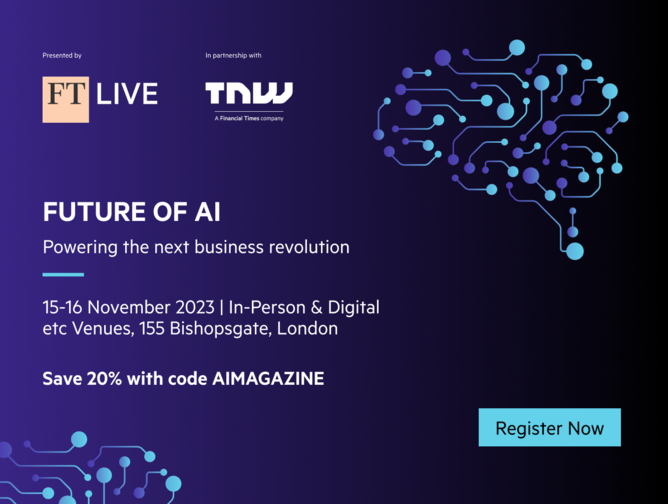 Presented by

FT LIVE

In partnership with

TNW

A Financial Times company

FUTURE OF AI

Powering the next business revolution

15-16 November 2023 | In-Person & Digital
etc Venues, 155 Bishopsgate, London

Save 20% with code AIMAGAZINE

Register Now